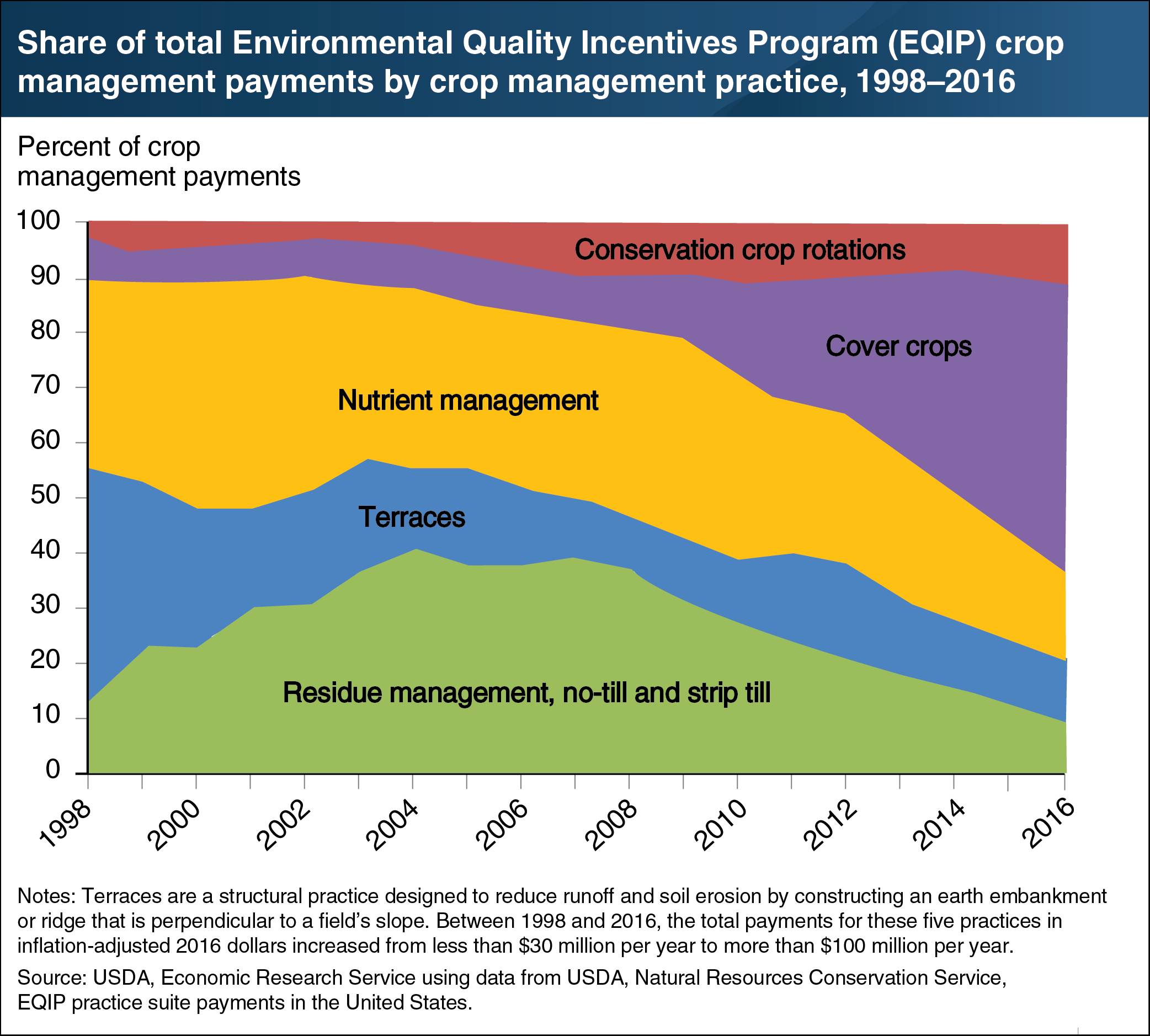 Share of total Environmental Quality Incentives Program (EQIP) crop management payments by crop management practice, 1998–2016

Percent of crop management payments

100
90
80
70
60
50
40
30
20
10
0

Conservation crop rotations
Cover crops
Nutrient management
Terraces
Residue management, no-till and strip till

1998
2000
2002
2004
2006
2008
2010
2012
2014
2016

Notes: Terraces are a structural practice designed to reduce runoff and soil erosion by constructing an earth embankment or ridge that is perpendicular to a field's slope. Between 1998 and 2016, the total payments for these five practices in inflation-adjusted 2016 dollars increased from less than \$30 million per year to more than \$100 million per year.

Source: USDA, Economic Research Service using data from USDA, Natural Resources Conservation Service, EQIP practice suite payments in the United States.